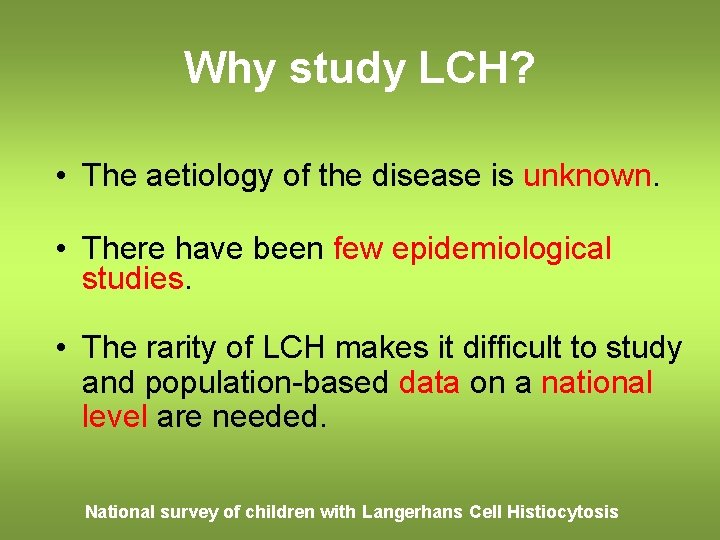 Why study LCH?

• The aetiology of the disease is unknown.

• There have been few epidemiological studies.

• The rarity of LCH makes it difficult to study and population-based data on a national level are needed.

National survey of children with Langerhans Cell Histiocytosis